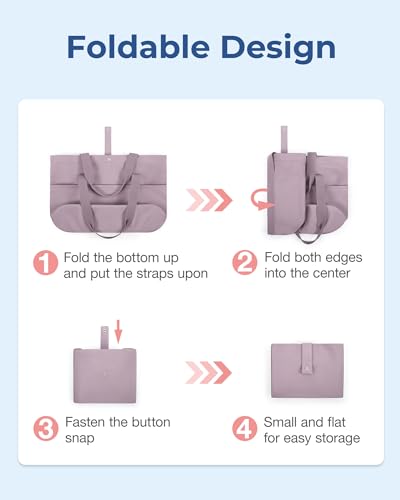 Foldable Design

1 Fold the bottom up and put the straps upon

2 Fold both edges into the center

3 Fasten the button snap

4 Small and flat for easy storage